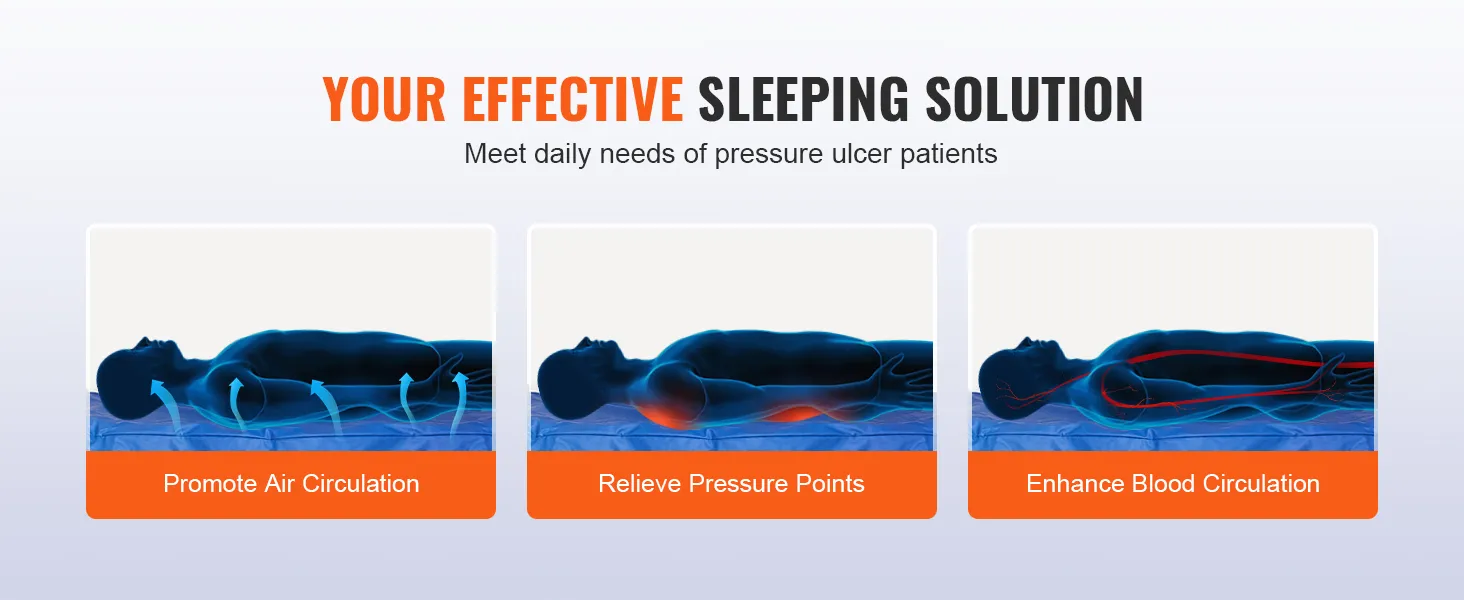 YOUR EFFECTIVE SLEEPING SOLUTION

Meet daily needs of pressure ulcer patients

Promote Air Circulation

Relieve Pressure Points

Enhance Blood Circulation